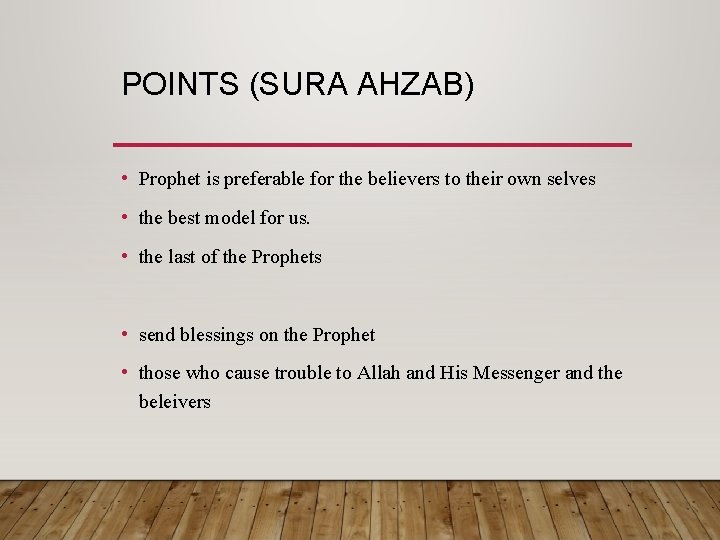 POINTS (SURA AHZAB)

• Prophet is preferable for the believers to their own selves

• the best model for us.

• the last of the Prophets

• send blessings on the Prophet

• those who cause trouble to Allah and His Messenger and the beleivers